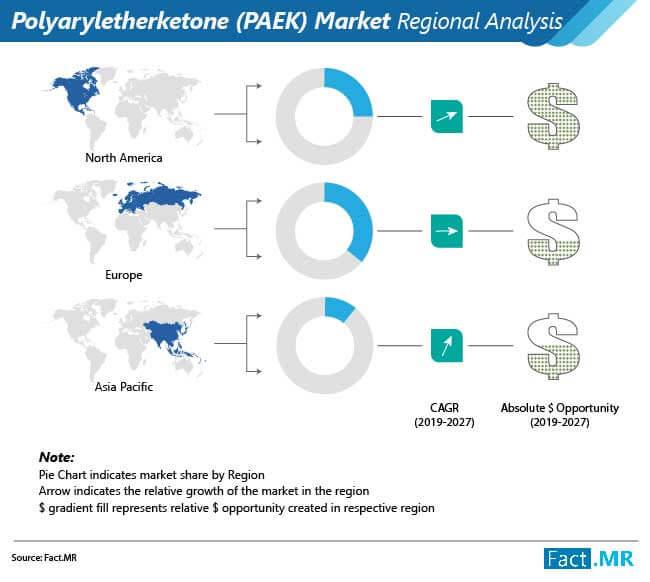 Polyaryletherketone (PAEK) Market Regional Analysis

North America

Europe

Asia Pacific

CAGR (2019-2027)

Absolute $ Opportunity (2019-2027)

Note:
Pie Chart indicates market share by Region
Arrow indicates the relative growth of the market in the region
$ gradient fill represents relative $ opportunity created in respective region

Source: Fact.MR

Fact.MR